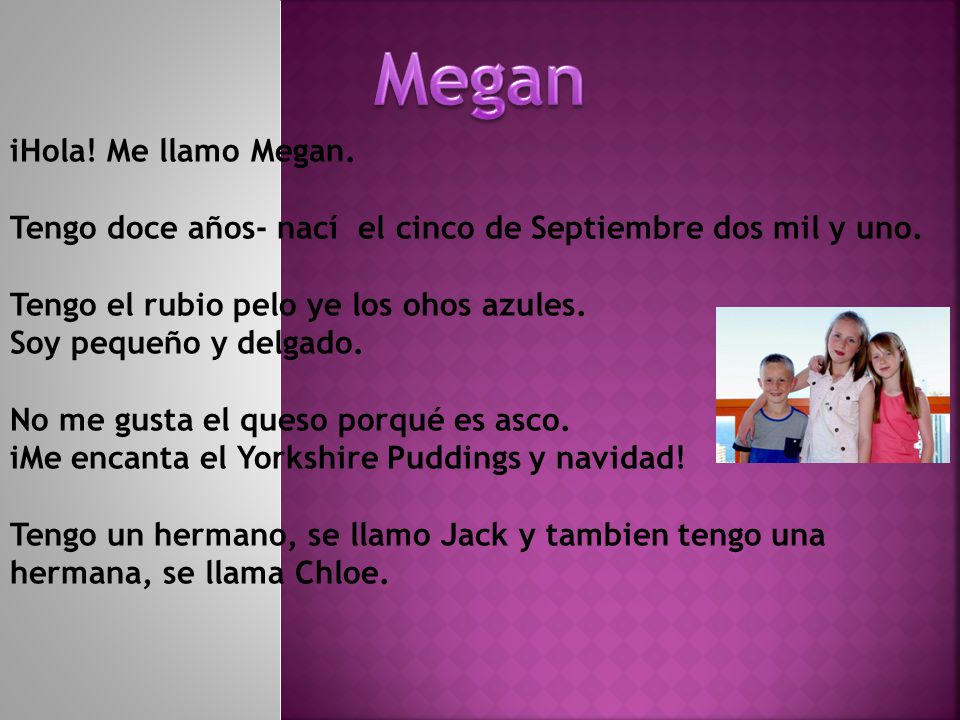 Megan

¡Hola! Me llamo Megan.

Tengo doce años- nací el cinco de Septiembre dos mil y uno.

Tengo el rubio pelo ye los ohos azules.
Soy pequeño y delgado.

No me gusta el queso porqué es asco.
¡Me encanta el Yorkshire Puddings y navidad!

Tengo un hermano, se llamo Jack y tambien tengo una hermana, se llama Chloe.